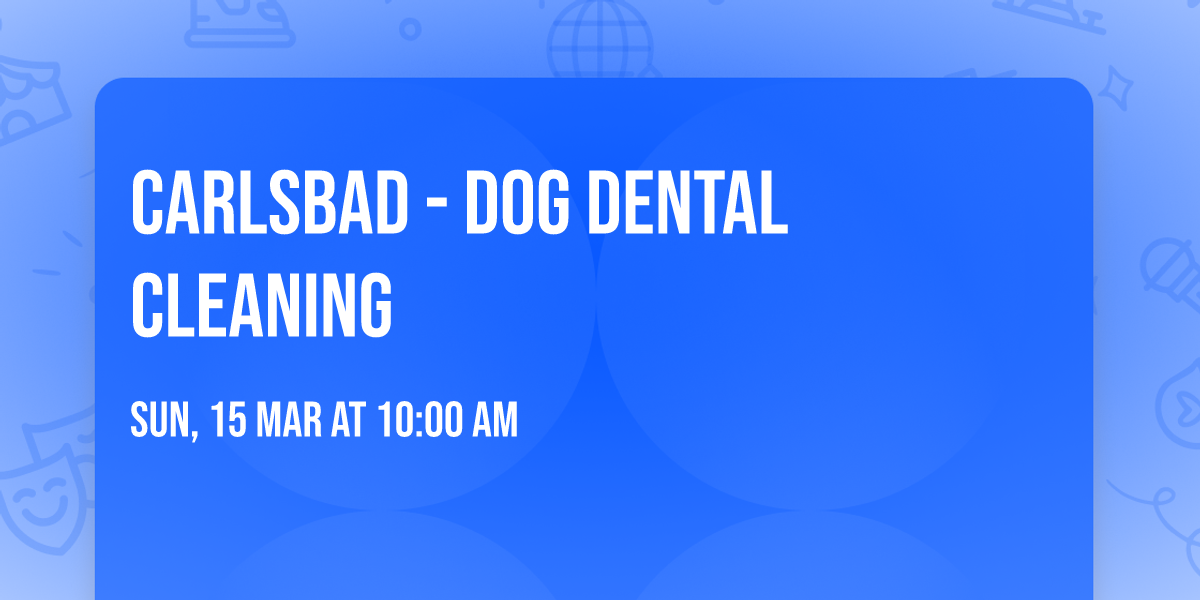 CARLSBAD - DOG DENTAL CLEANING

SUN, 15 MAR AT 10:00 AM